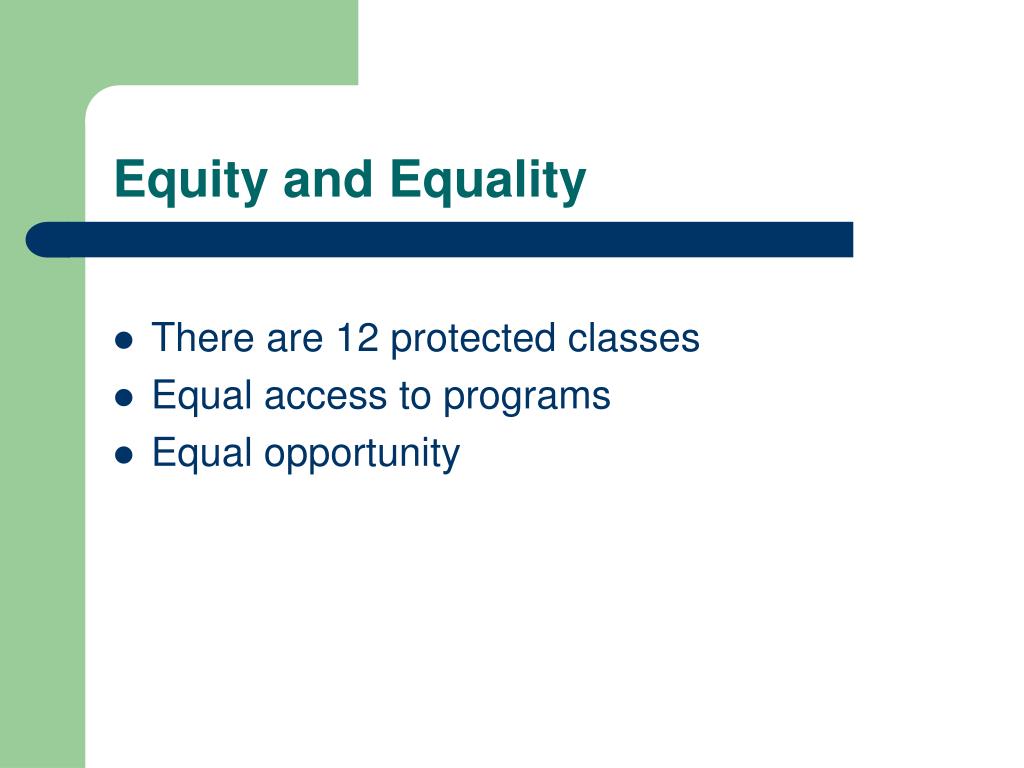 Equity and Equality

- There are 12 protected classes
- Equal access to programs
- Equal opportunity